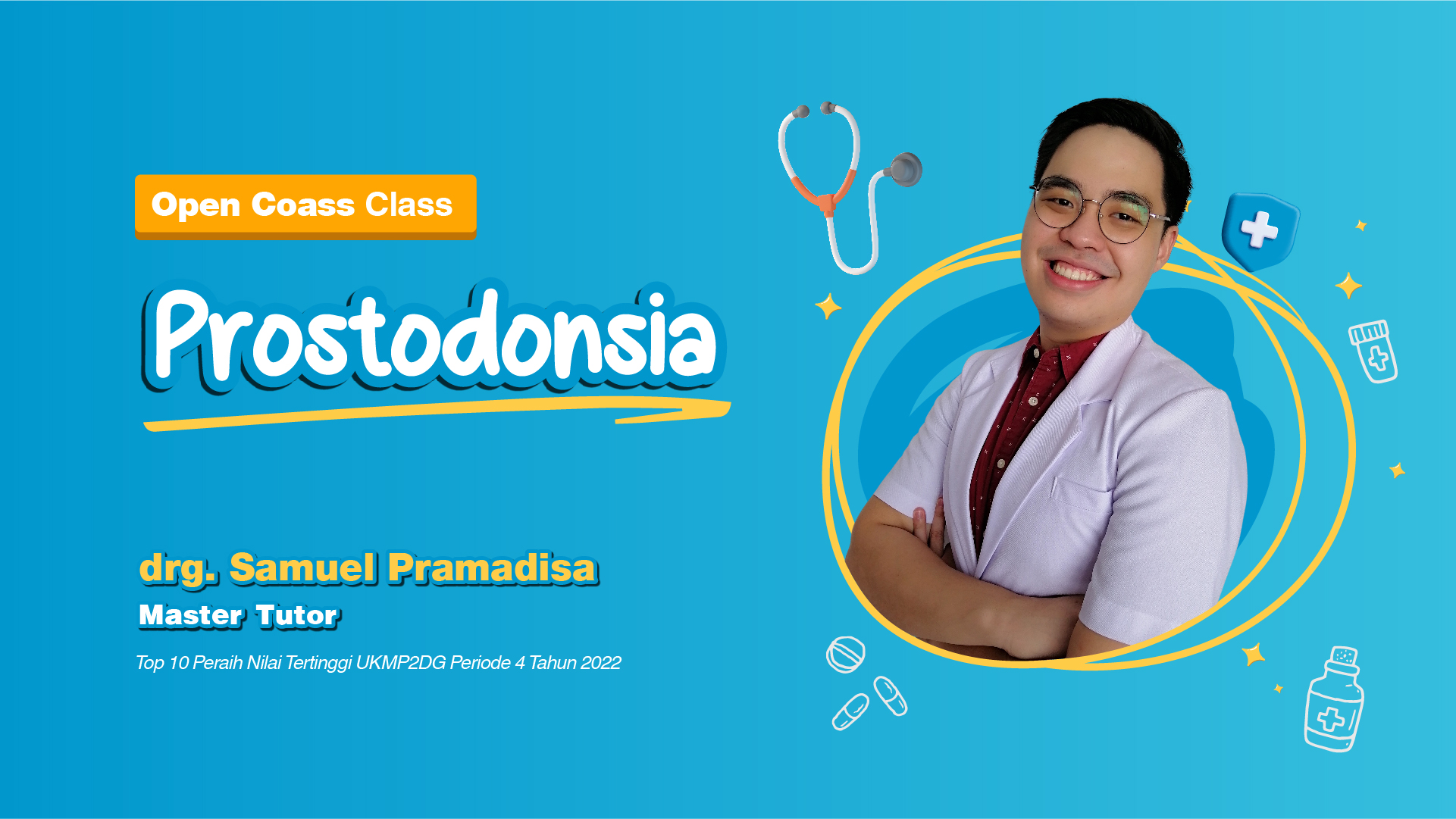 Open Coass Class

Prostodonsia

drg. Samuel Pramadisa

Master Tutor

Top 10 Peraih Nilai Tertinggi UKMP2DG Periode 4 Tahun 2022